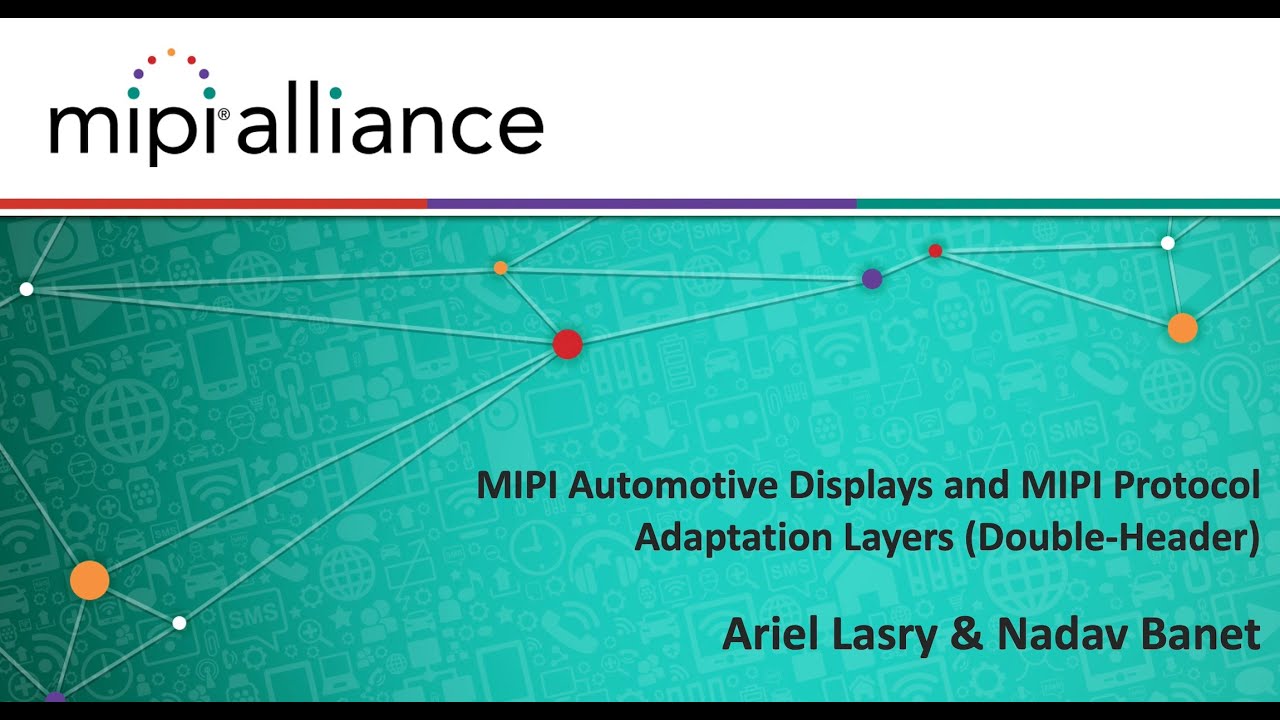 mipi® alliance

MIPI Automotive Displays and MIPI Protocol Adaptation Layers (Double-Header)

Ariel Lasry & Nadav Banet